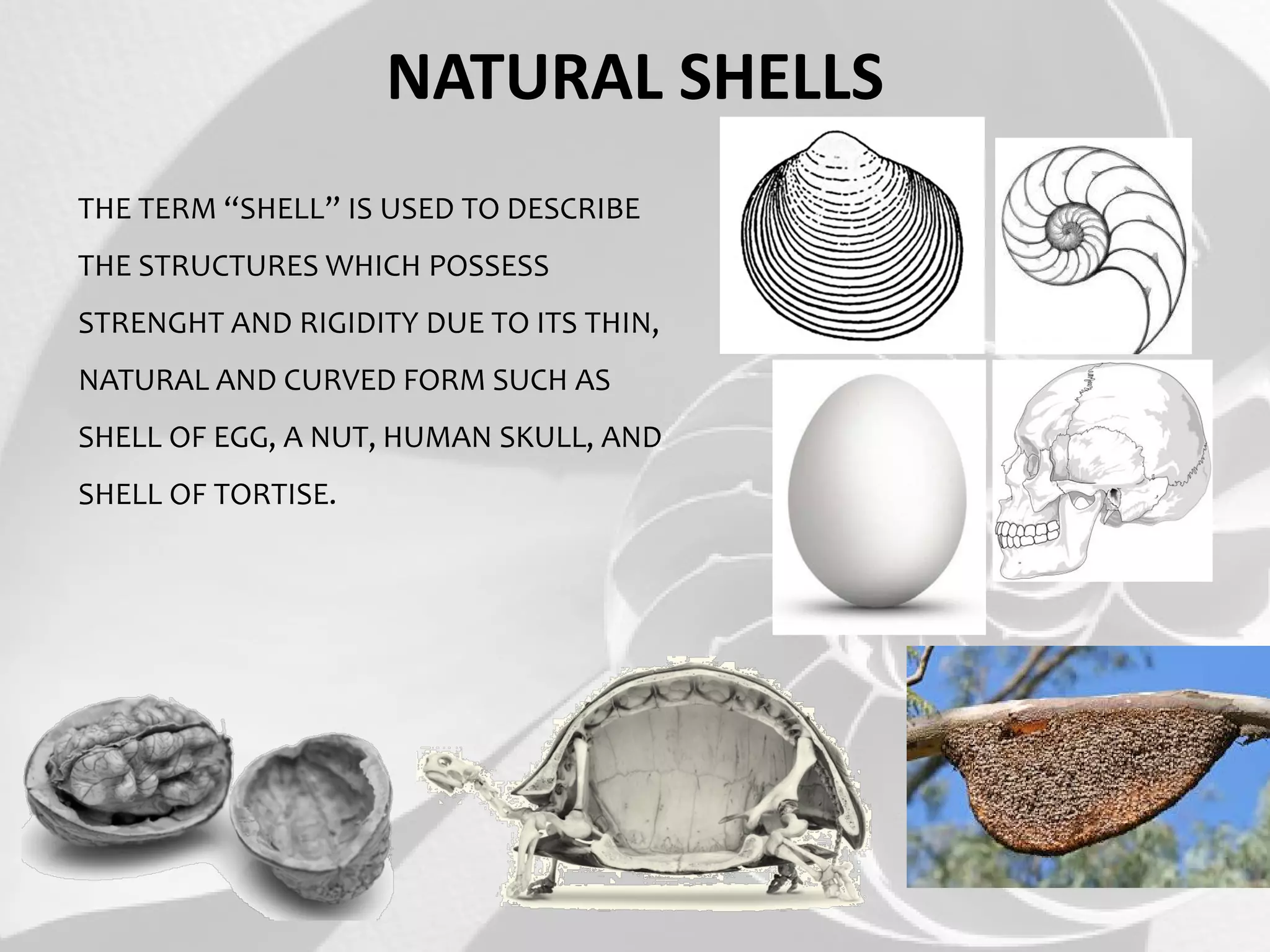 NATURAL SHELLS

THE TERM “SHELL” IS USED TO DESCRIBE THE STRUCTURES WHICH POSSESS STRENGHT AND RIGIDITY DUE TO ITS THIN, NATURAL AND CURVED FORM SUCH AS SHELL OF EGG, A NUT, HUMAN SKULL, AND SHELL OF TORTISE.